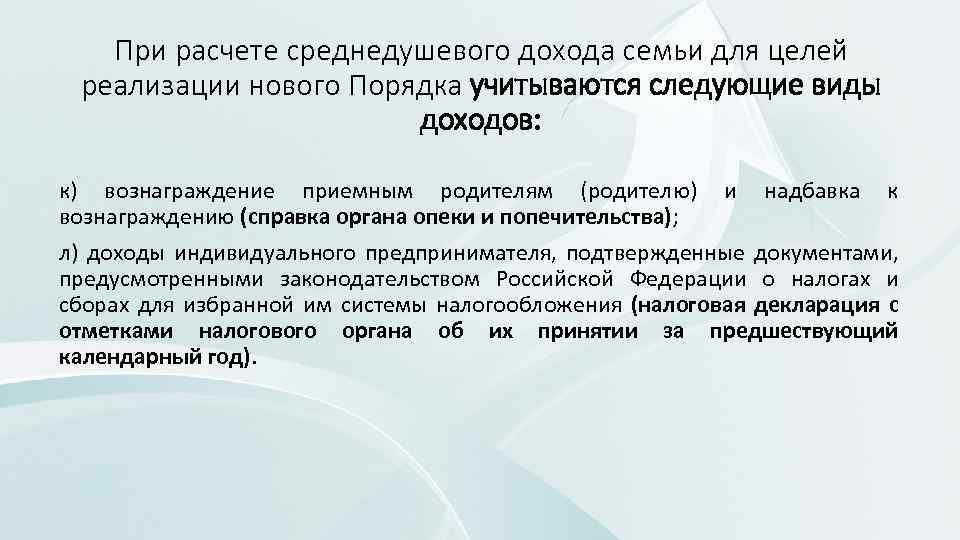 При расчете среднедушевого дохода семьи для целей реализации нового Порядка учитываются следующие виды доходов:

к) вознаграждение приемным родителям (родителю) и надбавка к вознаграждению (справка органа опеки и попечительства);

л) доходы индивидуального предпринимателя, подтвержденные документами, предусмотренными законодательством Российской Федерации о налогах и сборах для избранной им системы налогообложения (налоговая декларация с отметками налогового органа об их принятии за предшествующий календарный год).